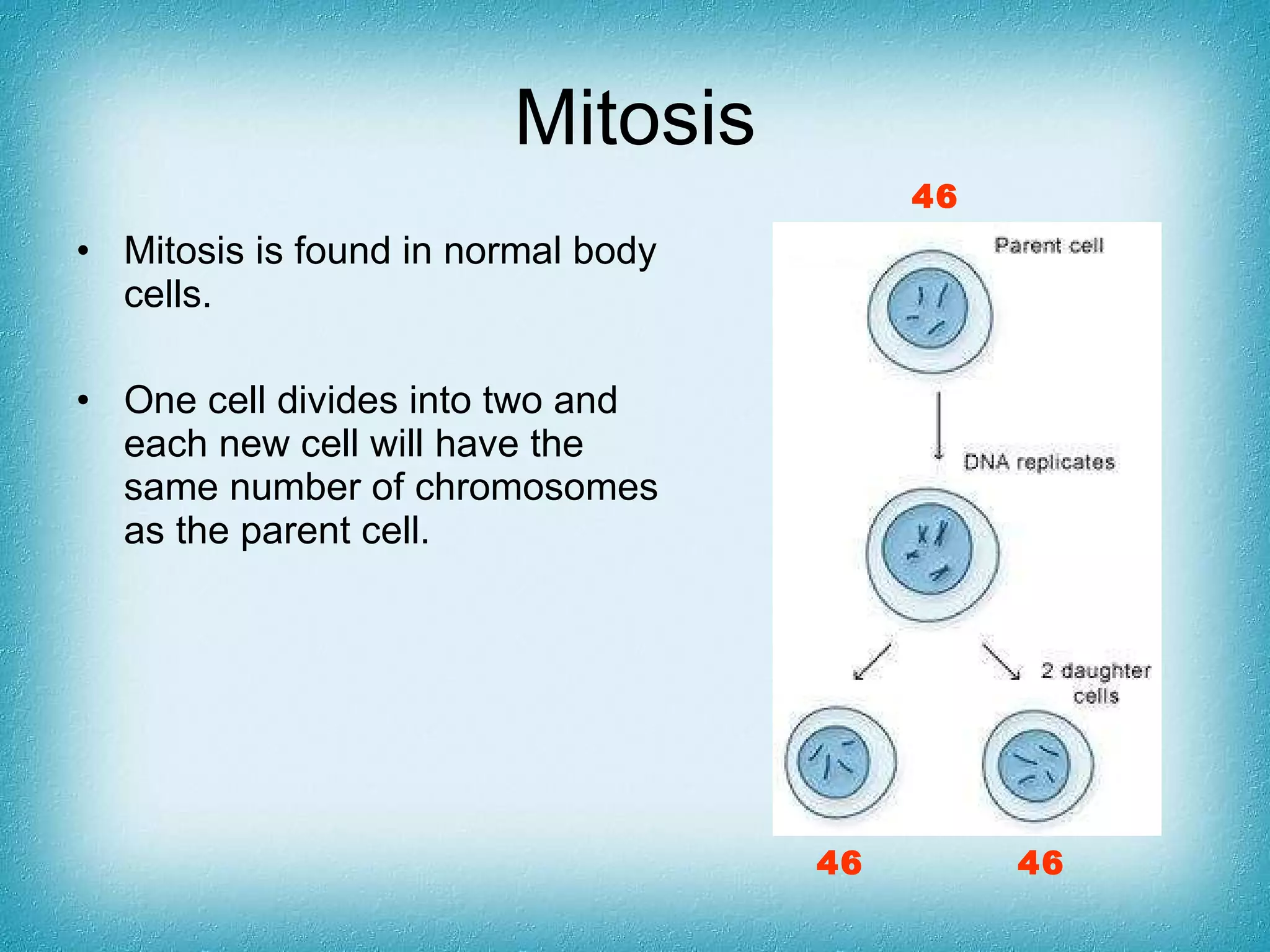 Mitosis

• Mitosis is found in normal body cells.

• One cell divides into two and each new cell will have the same number of chromosomes as the parent cell.

46

Parent cell

DNA replicates

2 daughter cells

46 46